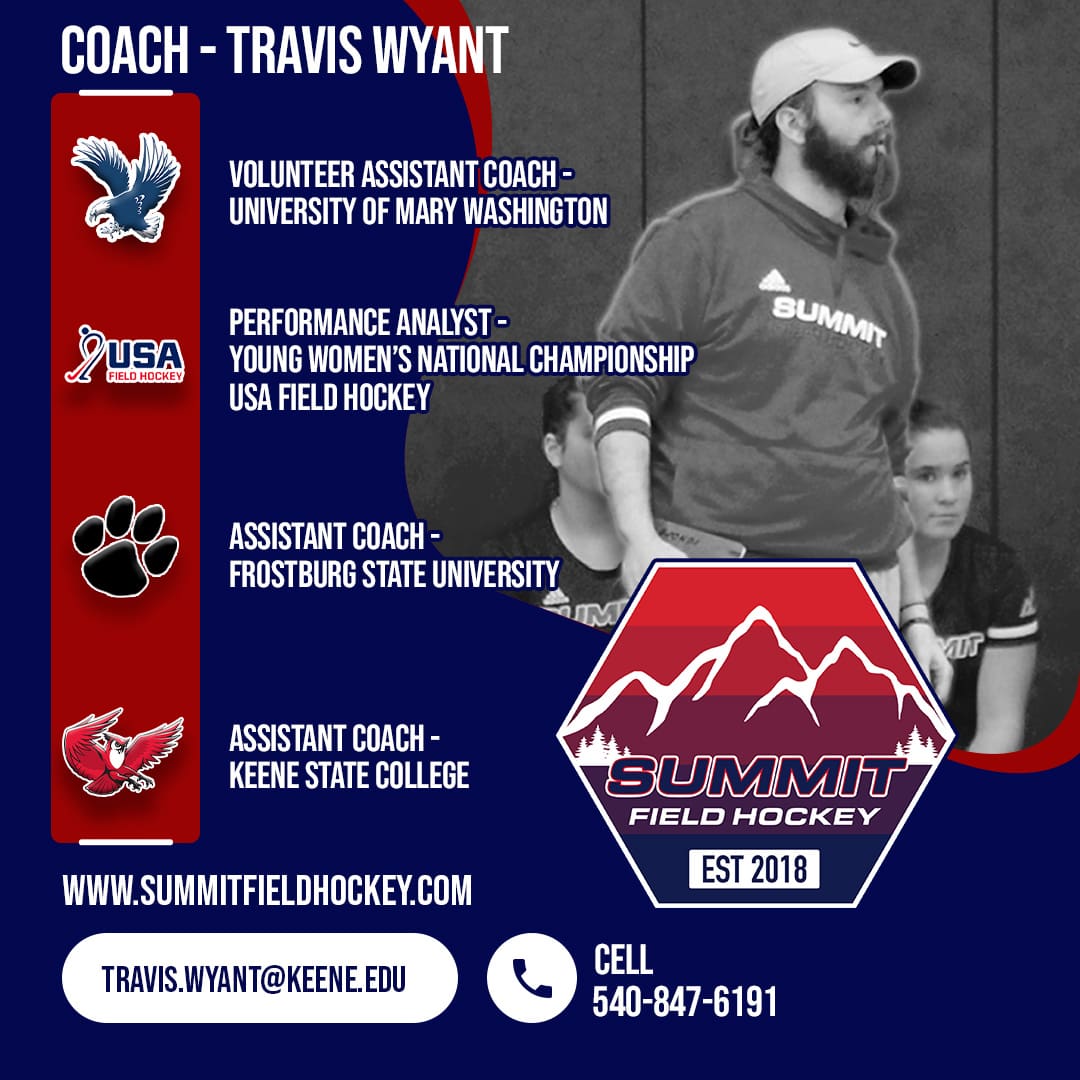 COACH - TRAVIS WYANT

VOLUNTEER ASSISTANT COACH - UNIVERSITY OF MARY WASHINGTON

USA FIELD HOCKEY

PERFORMANCE ANALYST - YOUNG WOMEN'S NATIONAL CHAMPIONSHIP USA FIELD HOCKEY

ASSISTANT COACH - FROSTBURG STATE UNIVERSITY

ASSISTANT COACH - KEENE STATE COLLEGE

SUMMIT

SUMMIT FIELD HOCKEY EST 2018

WWW.SUMMITFIELDHOCKEY.COM

TRAVIS.WYANT@KEENE.EDU

CELL 540-847-6191